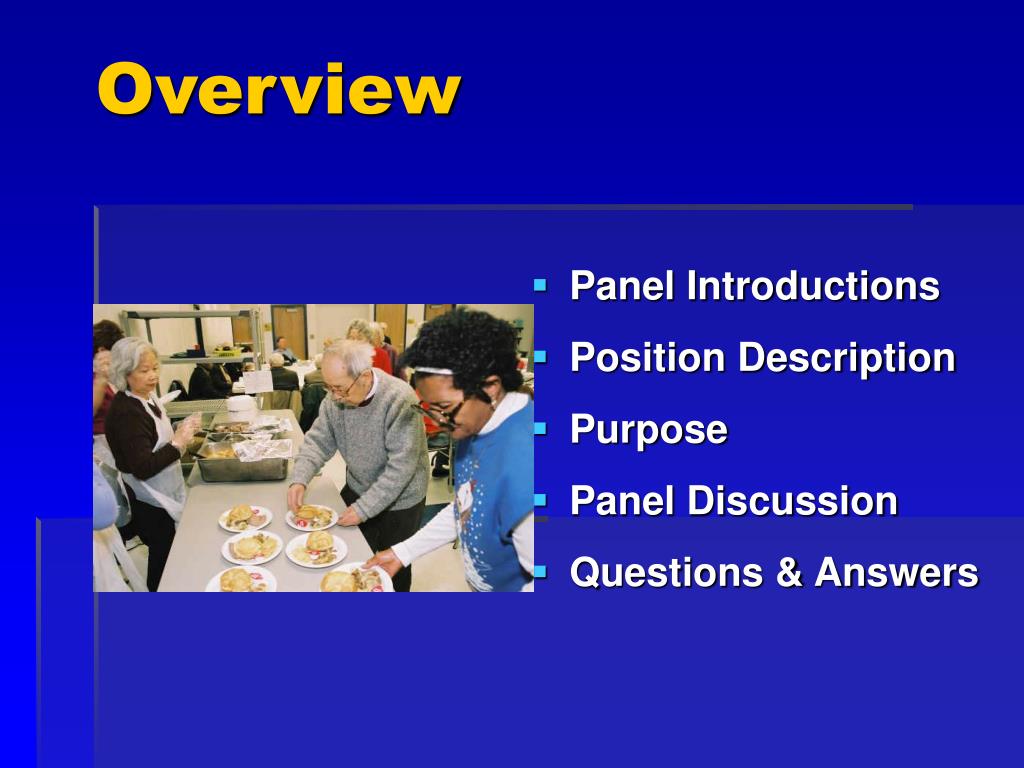 Overview

- Panel Introductions
- Position Description
- Purpose
- Panel Discussion
- Questions & Answers